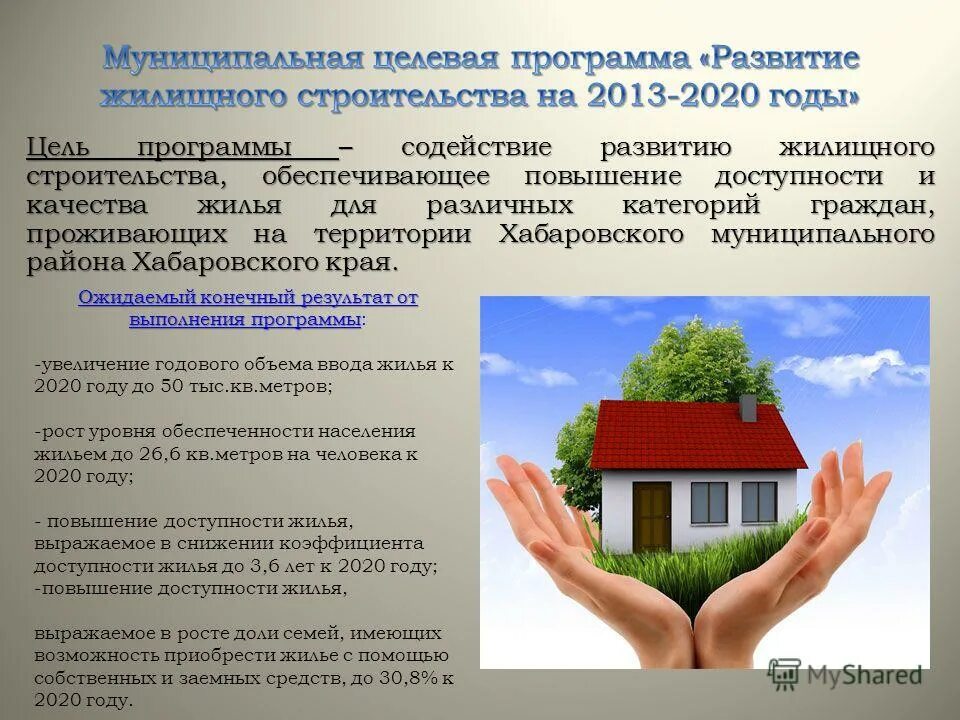 Муниципальная целевая программа «Развитие жилищного строительства на 2013-2020 годы»

Цель программы – содействие развитию жилищного строительства, обеспечивающее повышение доступности и качества жилья для различных категорий граждан, проживающих на территории Хабаровского муниципального района Хабаровского края.

Ожидаемый конечный результат от выполнения программы:

-увеличение годового объема ввода жилья к 2020 году до 50 тыс.кв.метров;

-рост уровня обеспеченности населения жильем до 26,6 кв.метров на человека к 2020 году;

- повышение доступности жилья, выражаемое в снижении коэффициента доступности жилья до 3,6 лет к 2020 году;
-повышение доступности жилья,

выражаемое в росте доли семей, имеющих возможность приобрести жилье с помощью собственных и заемных средств, до 30,8% к 2020 году.

MyShared